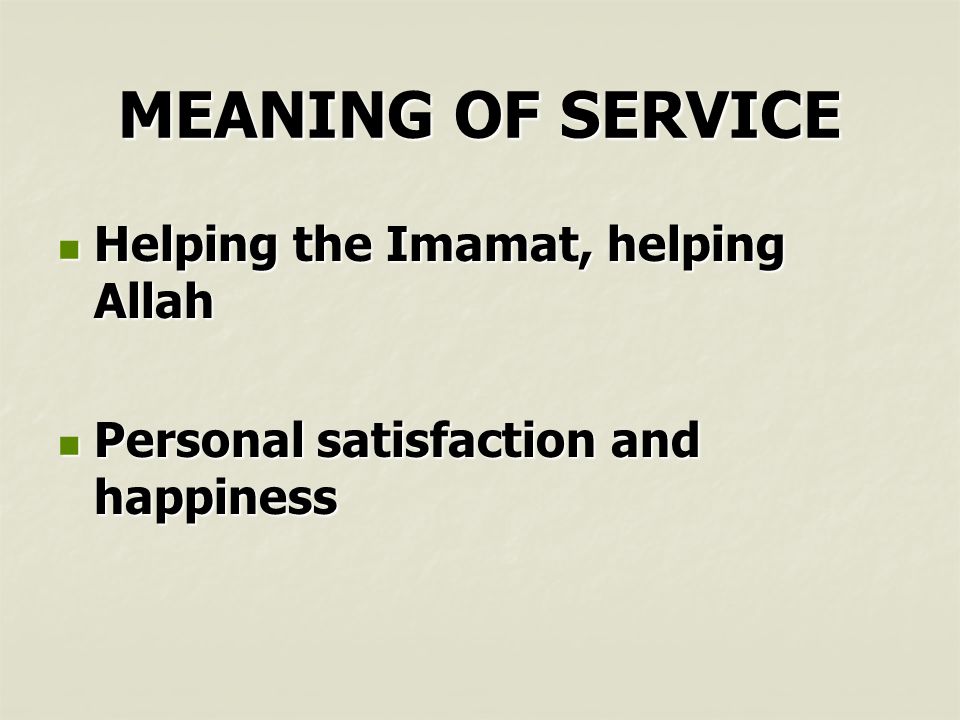 MEANING OF SERVICE

- Helping the Imamat, helping Allah

- Personal satisfaction and happiness